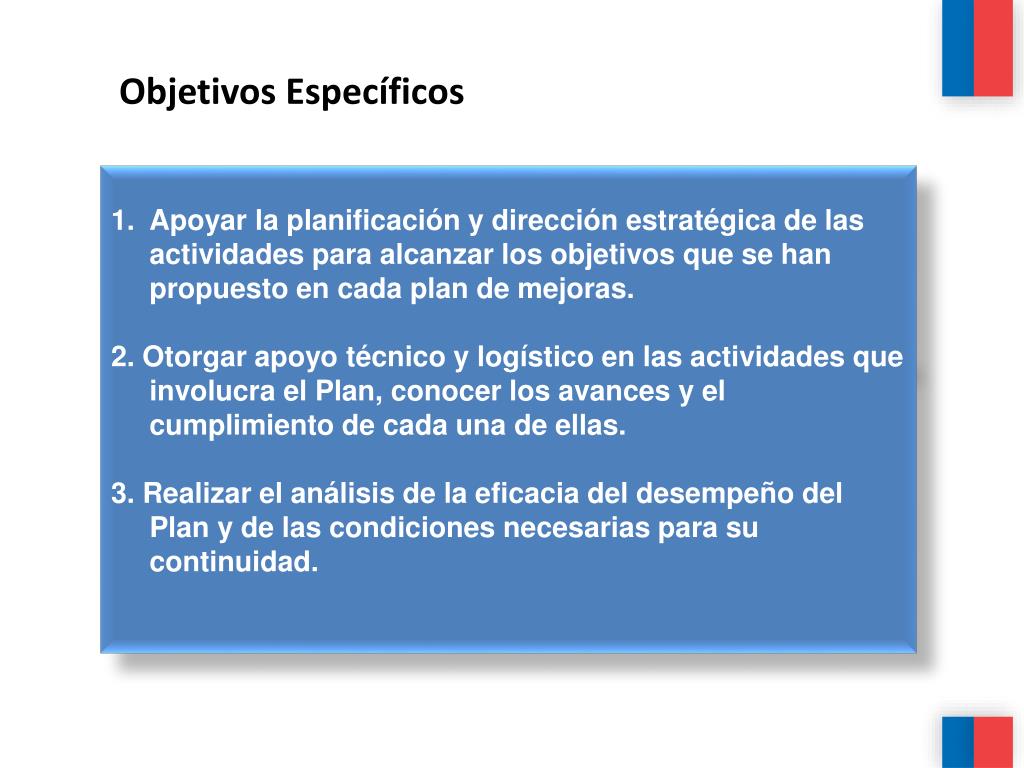 Objetivos Específicos

1. Apoyar la planificación y dirección estratégica de las actividades para alcanzar los objetivos que se han propuesto en cada plan de mejoras.

2. Otorgar apoyo técnico y logístico en las actividades que involucra el Plan, conocer los avances y el cumplimiento de cada una de ellas.

3. Realizar el análisis de la eficacia del desempeño del Plan y de las condiciones necesarias para su continuidad.